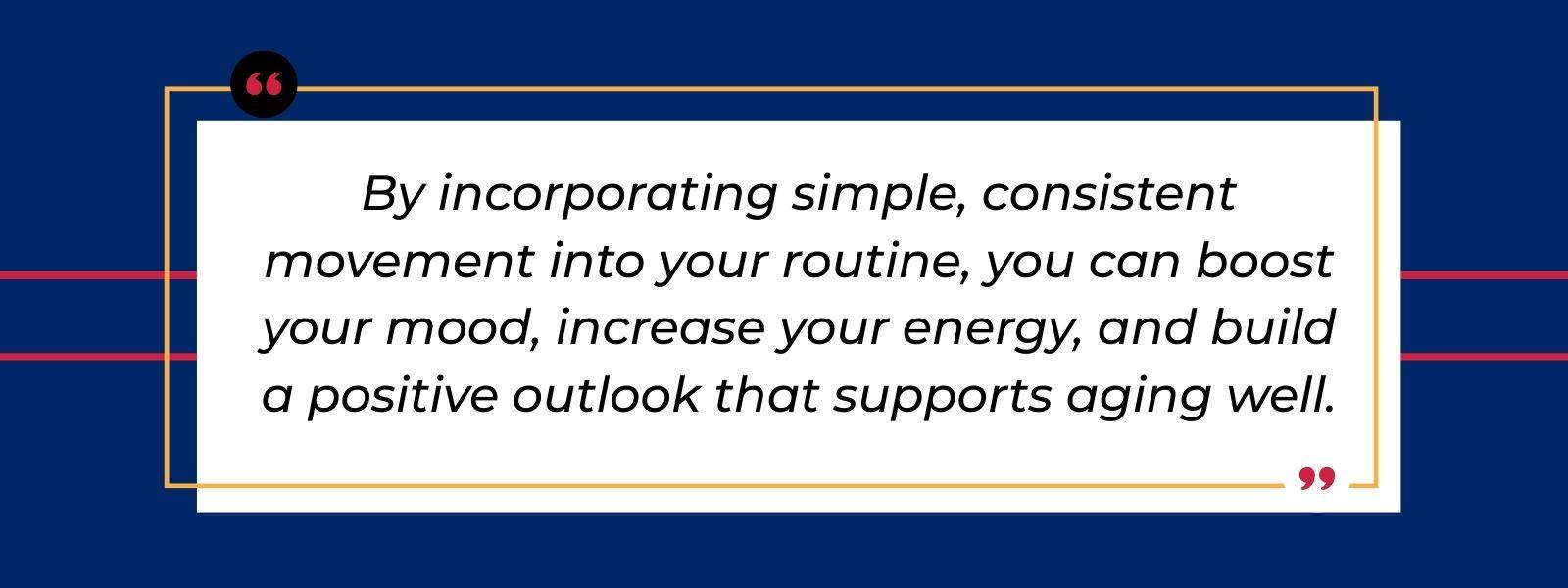 “

By incorporating simple, consistent movement into your routine, you can boost your mood, increase your energy, and build a positive outlook that supports aging well.

”